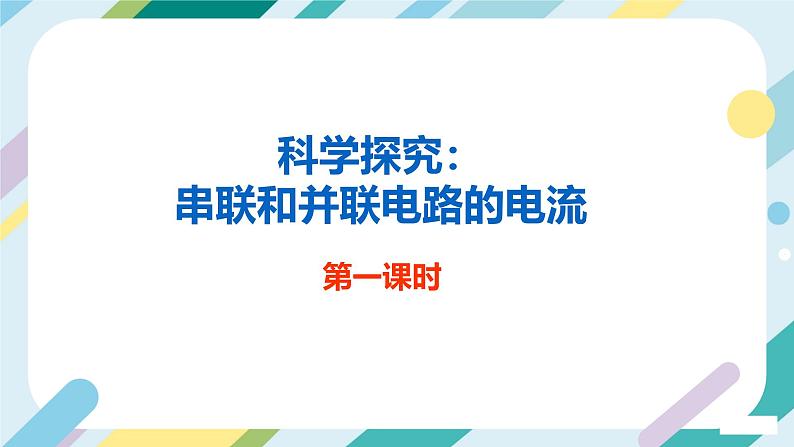 科学探究：
串联和并联电路的电流

第一课时